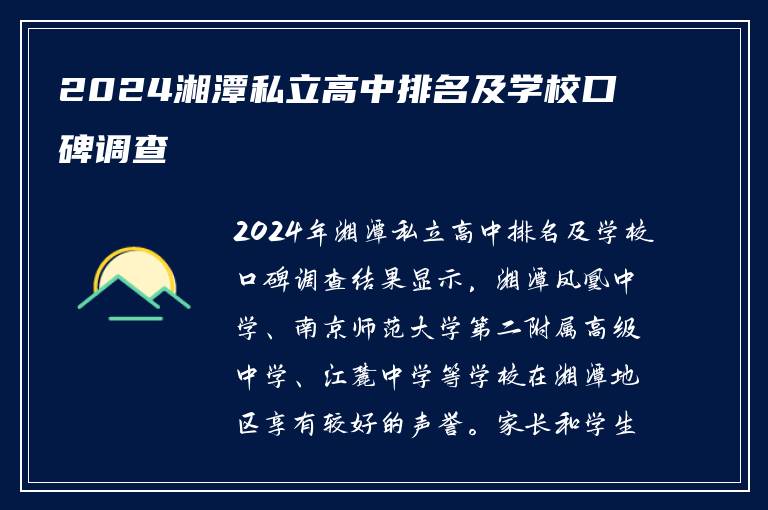 2024湘潭私立高中排名及学校口碑调查

2024年湘潭私立高中排名及学校口碑调查结果显示，湘潭凤凰中学、南京师范大学第二附属高级中学、江麓中学等学校在湘潭地区享有较好的声誉。家长和学生